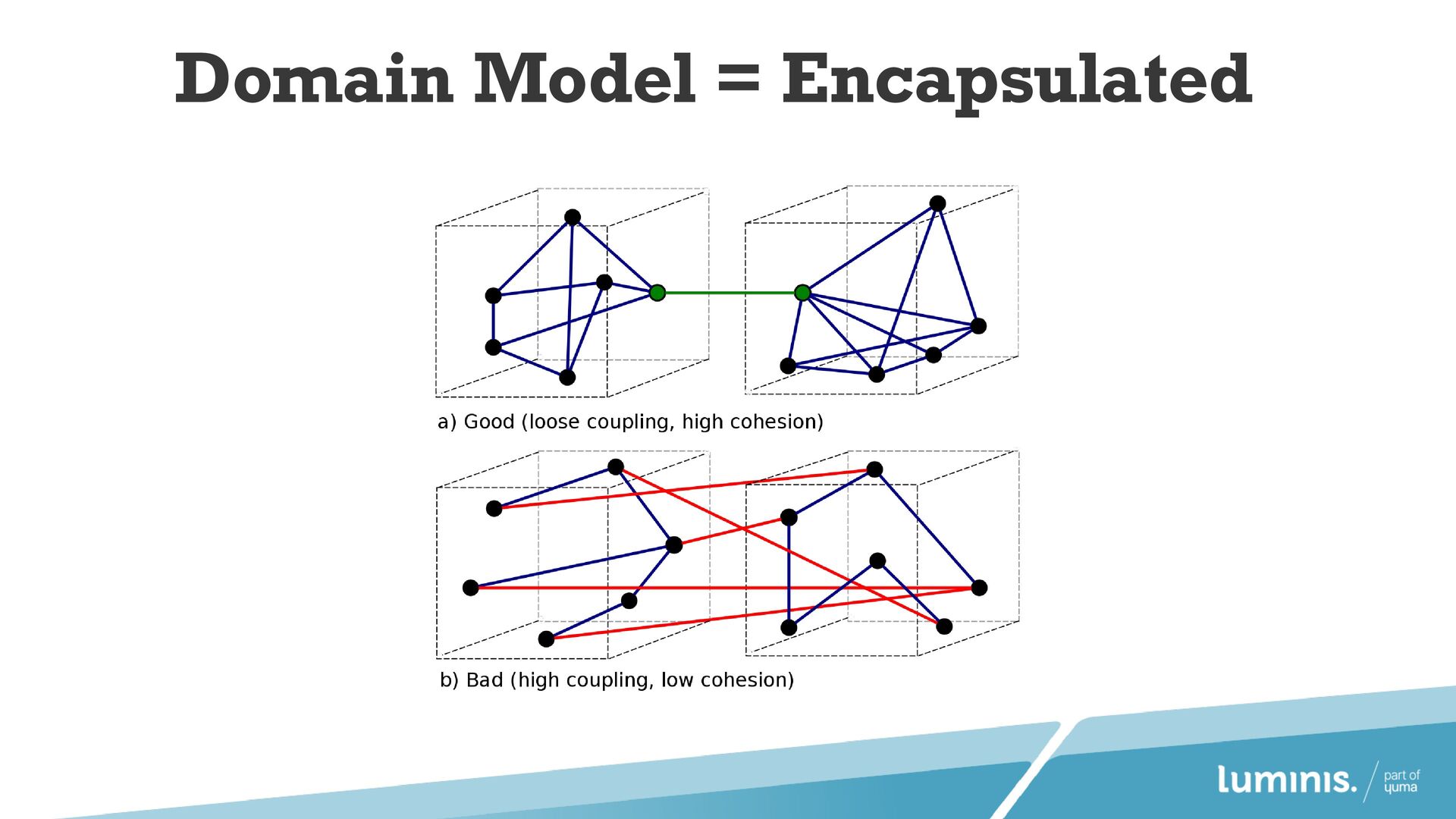 Domain Model = Encapsulated

a) Good (loose coupling, high cohesion)

b) Bad (high coupling, low cohesion)

luminis. part of yuma